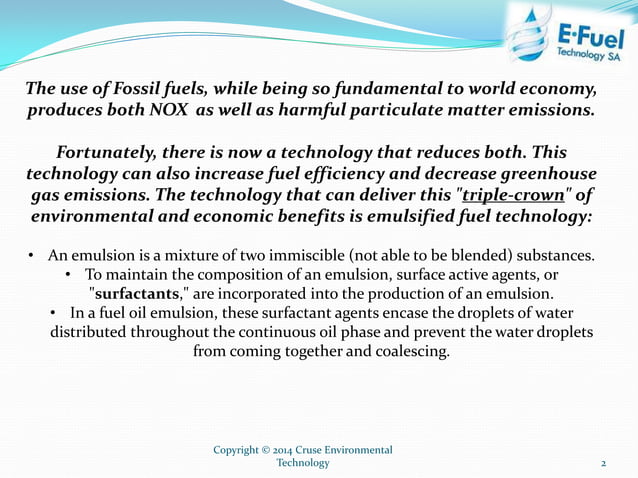 E-Fuel
Technology SA

The use of Fossil fuels, while being so fundamental to world economy, produces both NOX as well as harmful particulate matter emissions.

Fortunately, there is now a technology that reduces both. This technology can also increase fuel efficiency and decrease greenhouse gas emissions. The technology that can deliver this "triple-crown" of environmental and economic benefits is emulsified fuel technology:

• An emulsion is a mixture of two immiscible (not able to be blended) substances.
• To maintain the composition of an emulsion, surface active agents, or "surfactants," are incorporated into the production of an emulsion.
• In a fuel oil emulsion, these surfactant agents encase the droplets of water distributed throughout the continuous oil phase and prevent the water droplets from coming together and coalescing.

Copyright © 2014 Cruse Environmental Technology

2